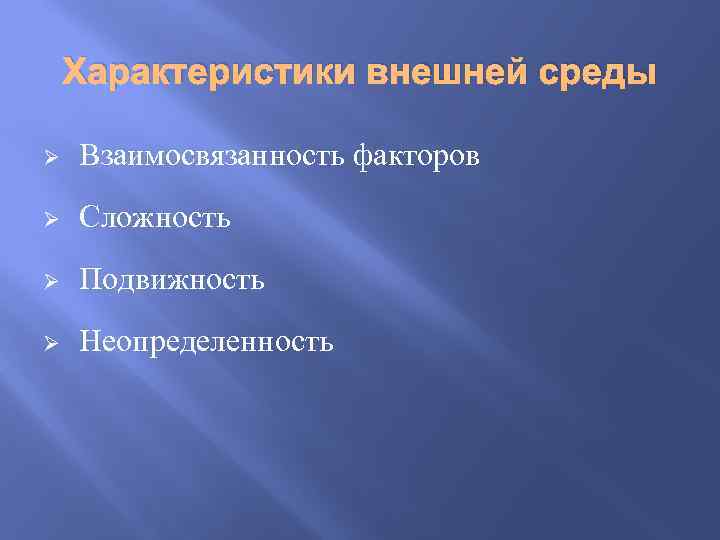 Характеристики внешней среды

➢ Взаимосвязанность факторов
➢ Сложность
➢ Подвижность
➢ Неопределенность